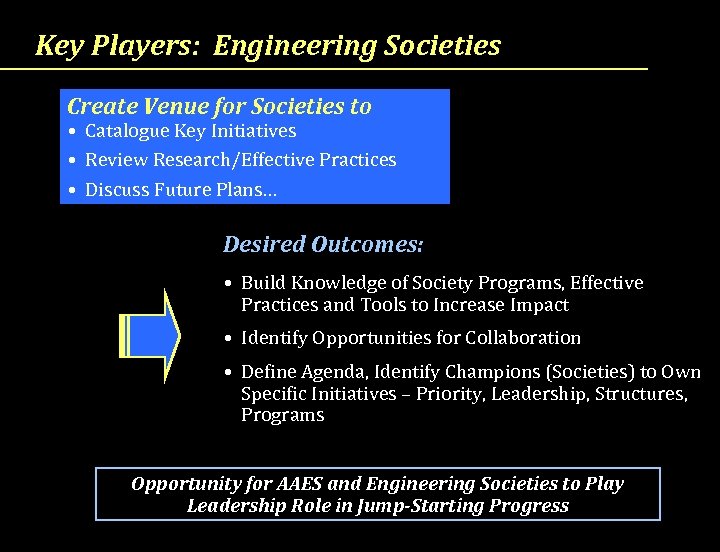 Key Players: Engineering Societies

Create Venue for Societies to
• Catalogue Key Initiatives
• Review Research/Effective Practices
• Discuss Future Plans…

Desired Outcomes:
• Build Knowledge of Society Programs, Effective Practices and Tools to Increase Impact
• Identify Opportunities for Collaboration
• Define Agenda, Identify Champions (Societies) to Own Specific Initiatives – Priority, Leadership, Structures, Programs

Opportunity for AAES and Engineering Societies to Play Leadership Role in Jump-Starting Progress